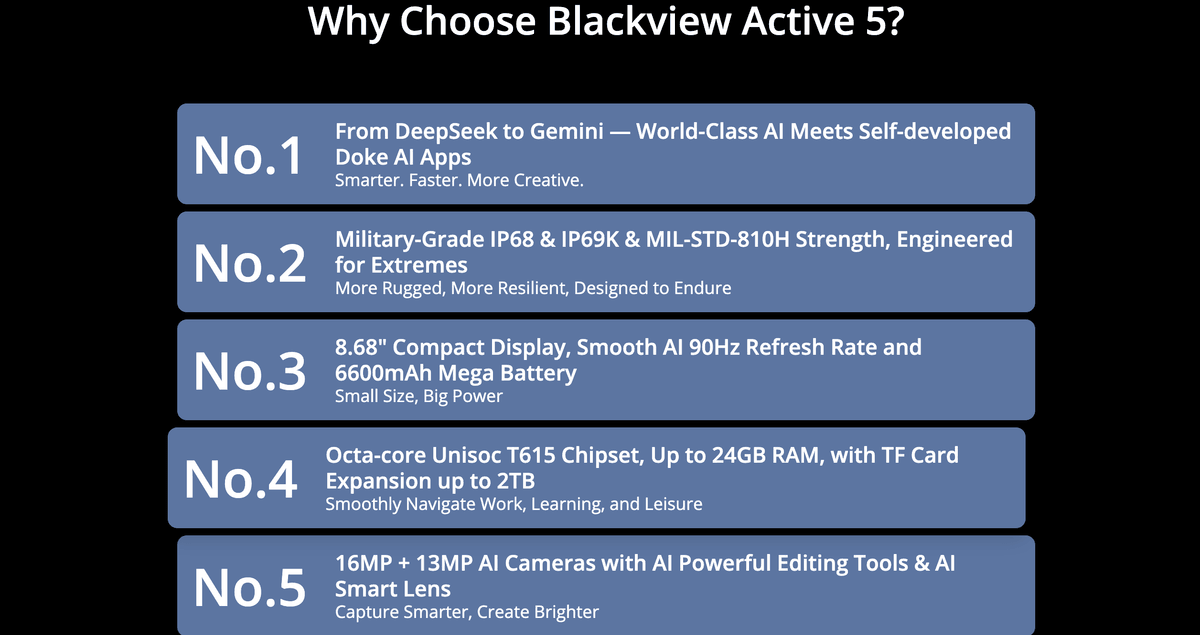 Why Choose Blackview Active 5?

No.1
From DeepSeek to Gemini — World-Class AI Meets Self-developed Doke AI Apps
Smarter. Faster. More Creative.

No.2
Military-Grade IP68 & IP69K & MIL-STD-810H Strength, Engineered for Extremes
More Rugged, More Resilient, Designed to Endure

No.3
8.68" Compact Display, Smooth AI 90Hz Refresh Rate and 6600mAh Mega Battery
Small Size, Big Power

No.4
Octa-core Unisoc T615 Chipset, Up to 24GB RAM, with TF Card Expansion up to 2TB
Smoothly Navigate Work, Learning, and Leisure

No.5
16MP + 13MP AI Cameras with AI Powerful Editing Tools & AI Smart Lens
Capture Smarter, Create Brighter